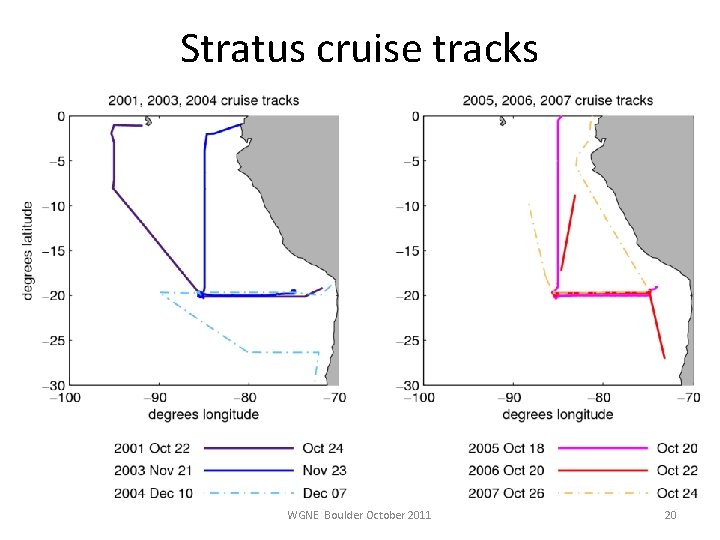 Stratus cruise tracks

2001, 2003, 2004 cruise tracks

0
−5
−10
−15
−20
−25
−30
degrees latitude
−100 −90 −80 −70
degrees longitude

2001 Oct 22 Oct 24
2003 Nov 21 Nov 23
2004 Dec 10 Dec 07

2005, 2006, 2007 cruise tracks

0
−5
−10
−15
−20
−25
−30
−100 −90 −80 −70
degrees longitude

2005 Oct 18 Oct 20
2006 Oct 20 Oct 22
2007 Oct 26 Oct 24

WGNE Boulder October 2011

20